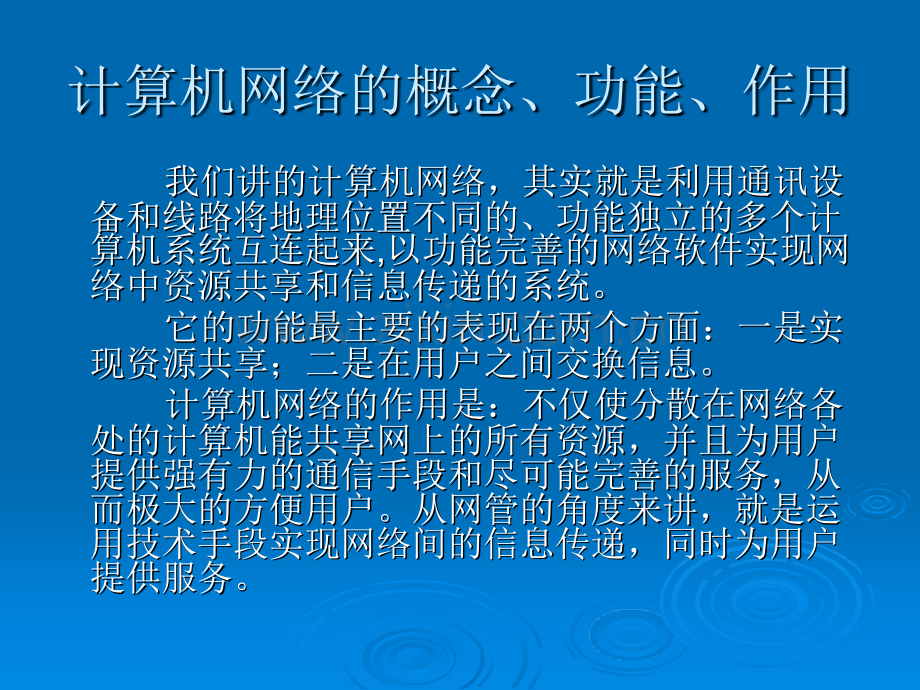 计算机网络的概念、功能、作用

我们讲的计算机网络，其实就是利用通讯设备和线路将地理位置不同的、功能独立的多个计算机系统互连起来,以功能完善的网络软件实现网络中资源共享和信息传递的系统。

它的功能最主要的表现在两个方面：一是实现资源共享；二是在用户之间交换信息。

计算机网络的作用是：不仅使分散在网络各处的计算机能共享网上的所有资源，并且为用户提供强有力的通信手段和尽可能完善的服务，从而极大的方便用户。从网管的角度来讲，就是运用技术手段实现网络间的信息传递，同时为用户提供服务。